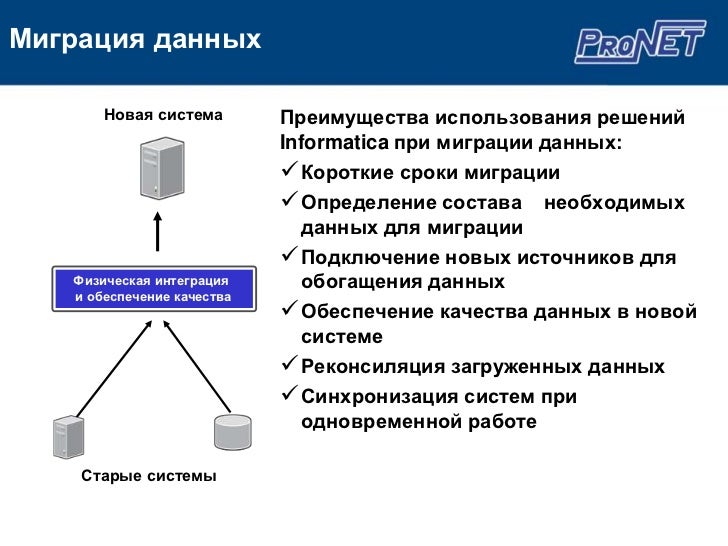 Миграция данных

ProNET

Новая система

Физическая интеграция и обеспечение качества

Старые системы

Преимущества использования решений Informatica при миграции данных:

✓ Короткие сроки миграции

✓ Определение состава необходимых данных для миграции

✓ Подключение новых источников для обогащения данных

✓ Обеспечение качества данных в новой системе

✓ Реконсиляция загруженных данных

✓ Синхронизация систем при одновременной работе